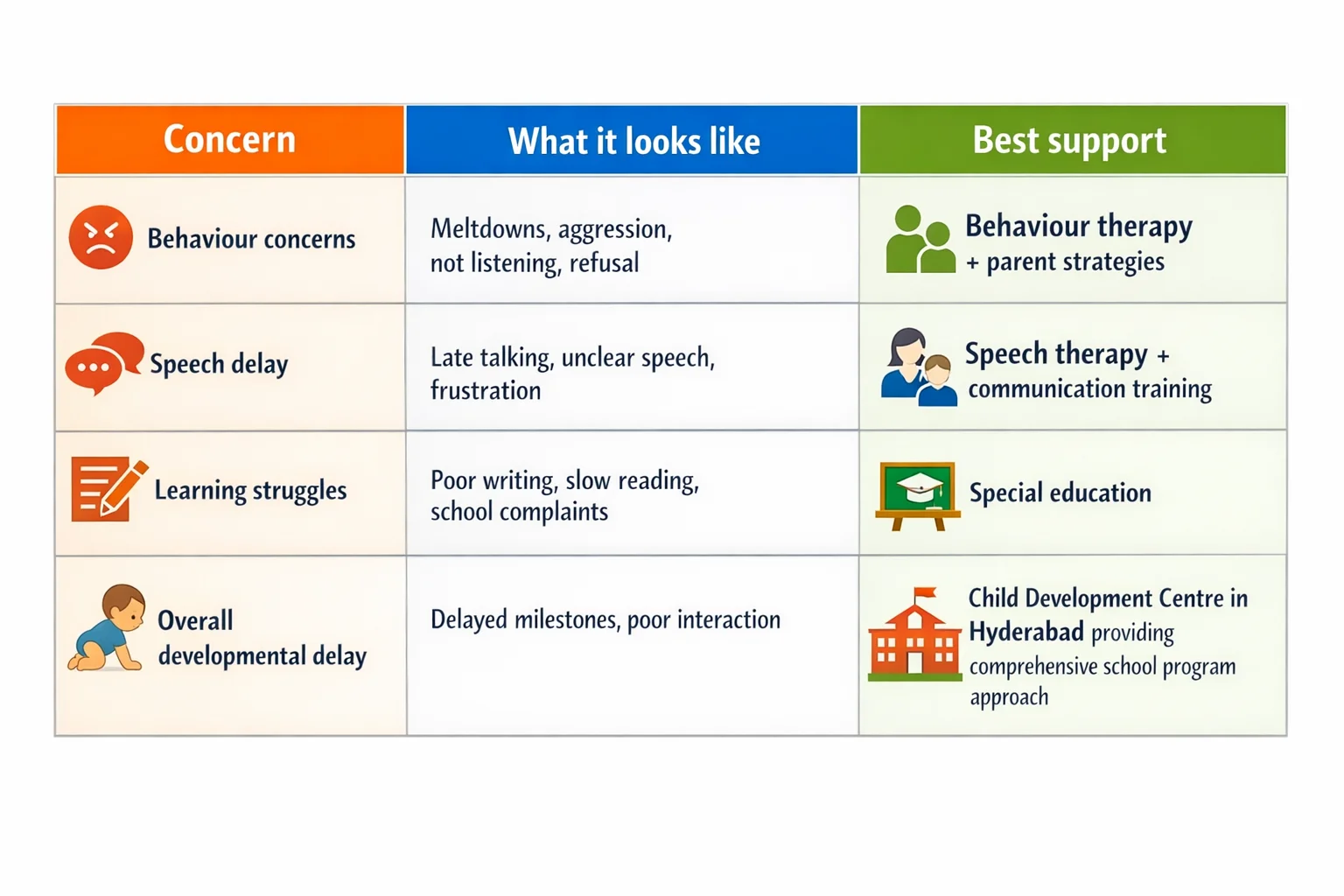 | Concern | What it looks like | Best support |
|---|---|---|
| Behaviour concerns | Meltdowns, aggression, not listening, refusal | Behaviour therapy + parent strategies |
| Speech delay | Late talking, unclear speech, frustration | Speech therapy + communication training |
| Learning struggles | Poor writing, slow reading, school complaints | Special education |
| Overall developmental delay | Delayed milestones, poor interaction | Child Development Centre in Hyderabad providing comprehensive school program approach |